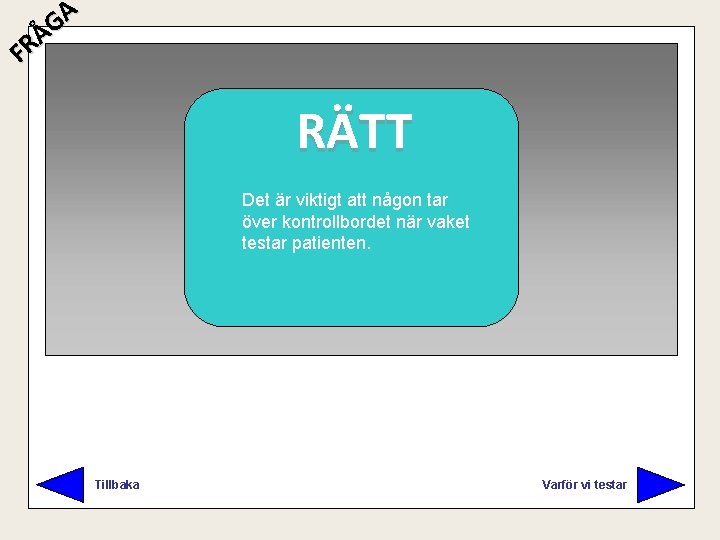 FRÅGA

RÄTT

Det är viktigt att någon tar över kontrollbordet när vaket testar patienten.

Tillbaka

Varför vi testar